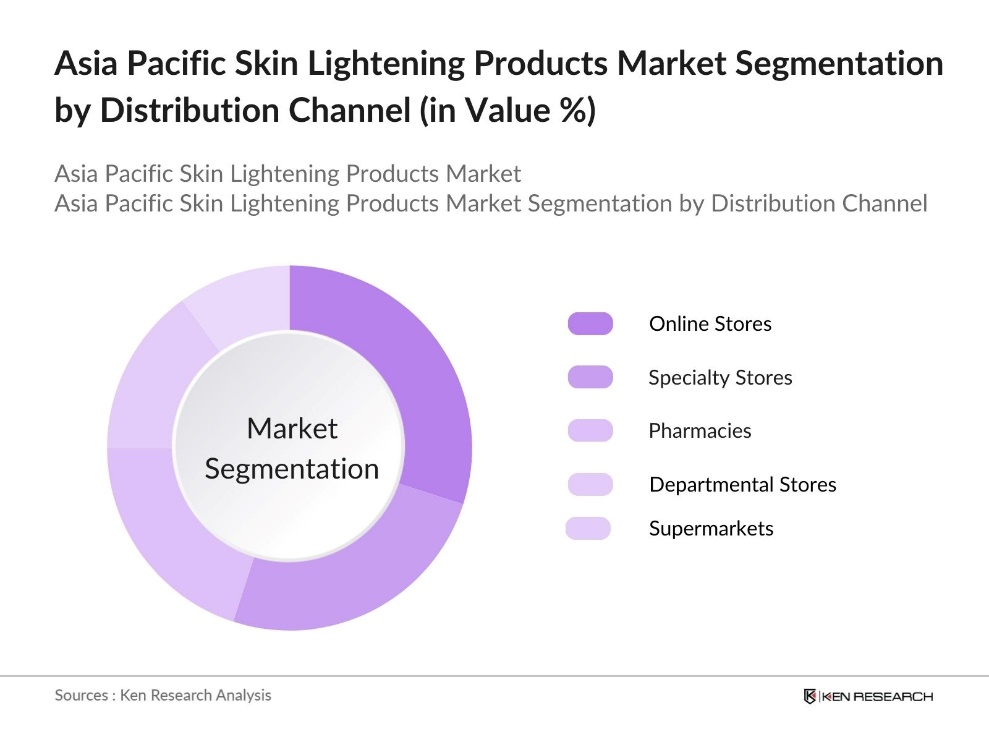 Asia Pacific Skin Lightening Products Market Segmentation by Distribution Channel (in Value %)

Asia Pacific Skin Lightening Products Market
Asia Pacific Skin Lightening Products Market Segmentation by Distribution Channel

Market Segmentation

Online Stores
Specialty Stores
Pharmacies
Departmental Stores
Supermarkets

Sources : Ken Research Analysis

KEN RESEARCH